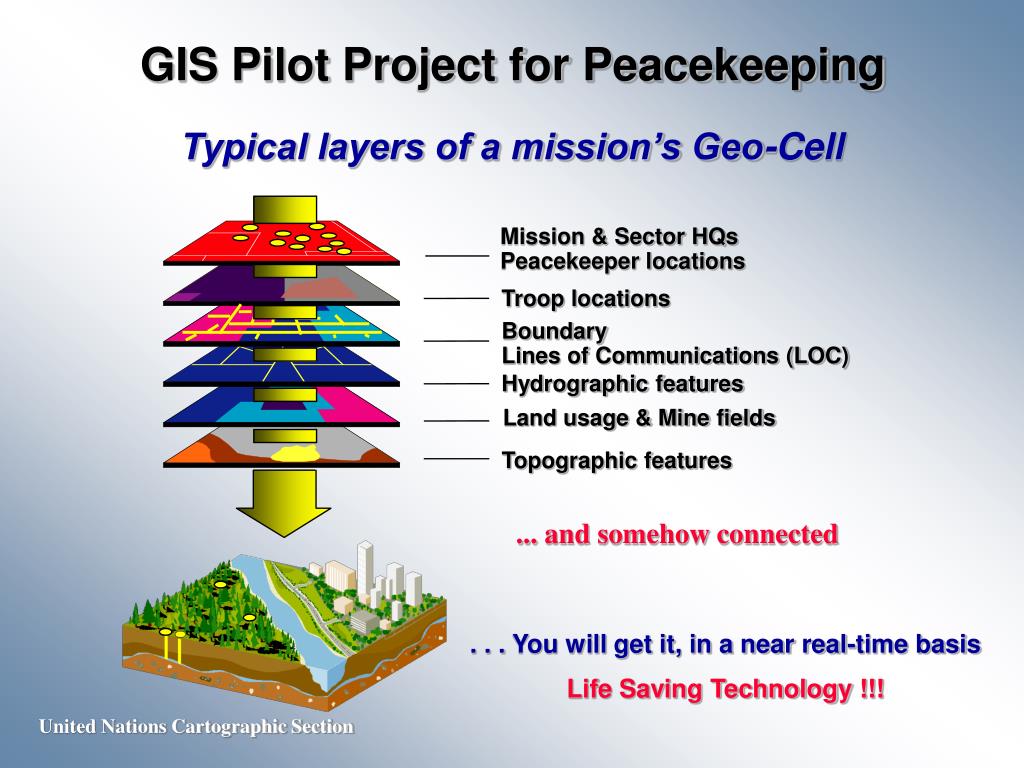 GIS Pilot Project for Peacekeeping

Typical layers of a mission's Geo-Cell

Mission & Sector HQs
Peacekeeper locations

Troop locations

Boundary
Lines of Communications (LOC)

Hydrographic features

Land usage & Mine fields

Topographic features

... and somehow connected

. . . You will get it, in a near real-time basis

Life Saving Technology !!!

United Nations Cartographic Section